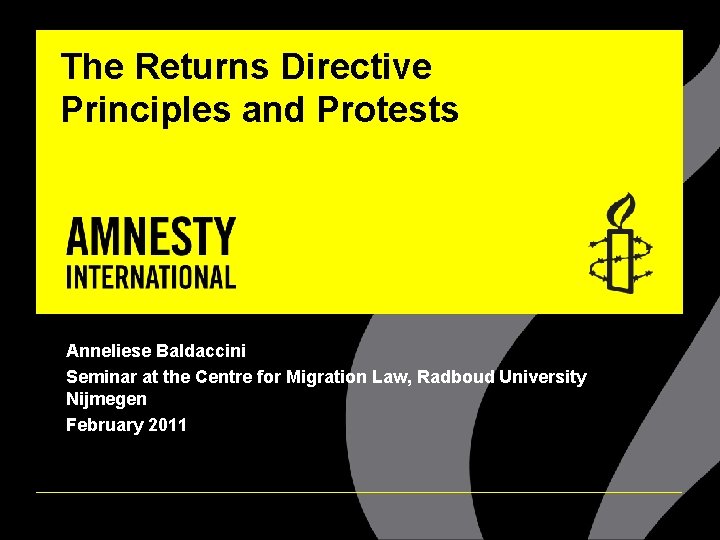 The Returns Directive
Principles and Protests

AMNESTY
INTERNATIONAL

Anneliese Baldaccini

Seminar at the Centre for Migration Law, Radboud University Nijmegen

February 2011